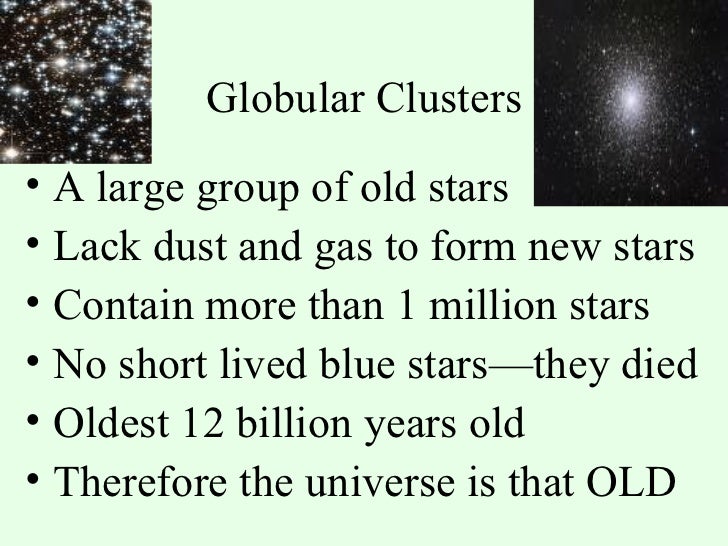 Globular Clusters

• A large group of old stars
• Lack dust and gas to form new stars
• Contain more than 1 million stars
• No short lived blue stars—they died
• Oldest 12 billion years old
• Therefore the universe is that OLD